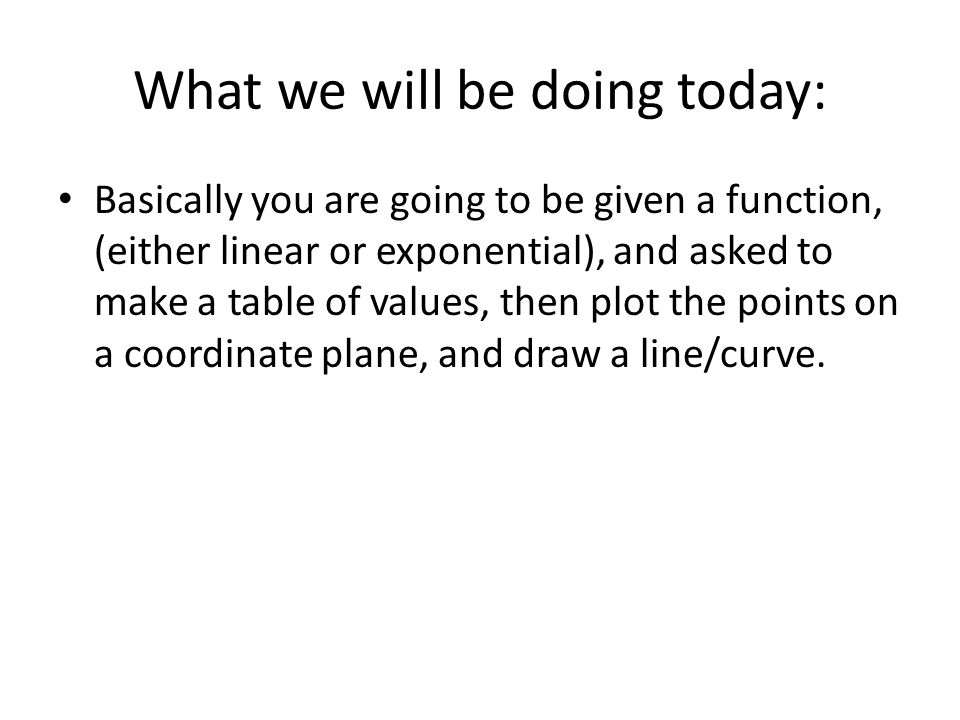 What we will be doing today:

• Basically you are going to be given a function, (either linear or exponential), and asked to make a table of values, then plot the points on a coordinate plane, and draw a line/curve.